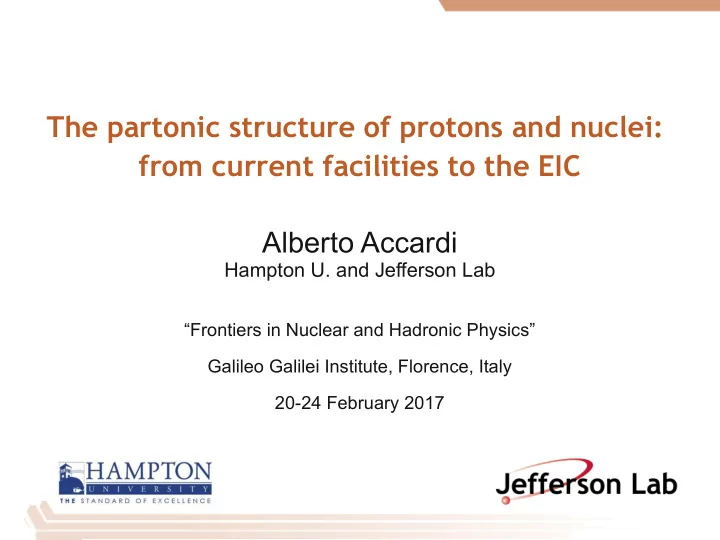 The partonic structure of protons and nuclei: from current facilities to the EIC

Alberto Accardi
Hampton U. and Jefferson Lab

“Frontiers in Nuclear and Hadronic Physics”

Galileo Galilei Institute, Florence, Italy

20-24 February 2017

HAMPTON
UNIVERSITY
THE STANDARD OF EXCELLENCE

Jefferson Lab